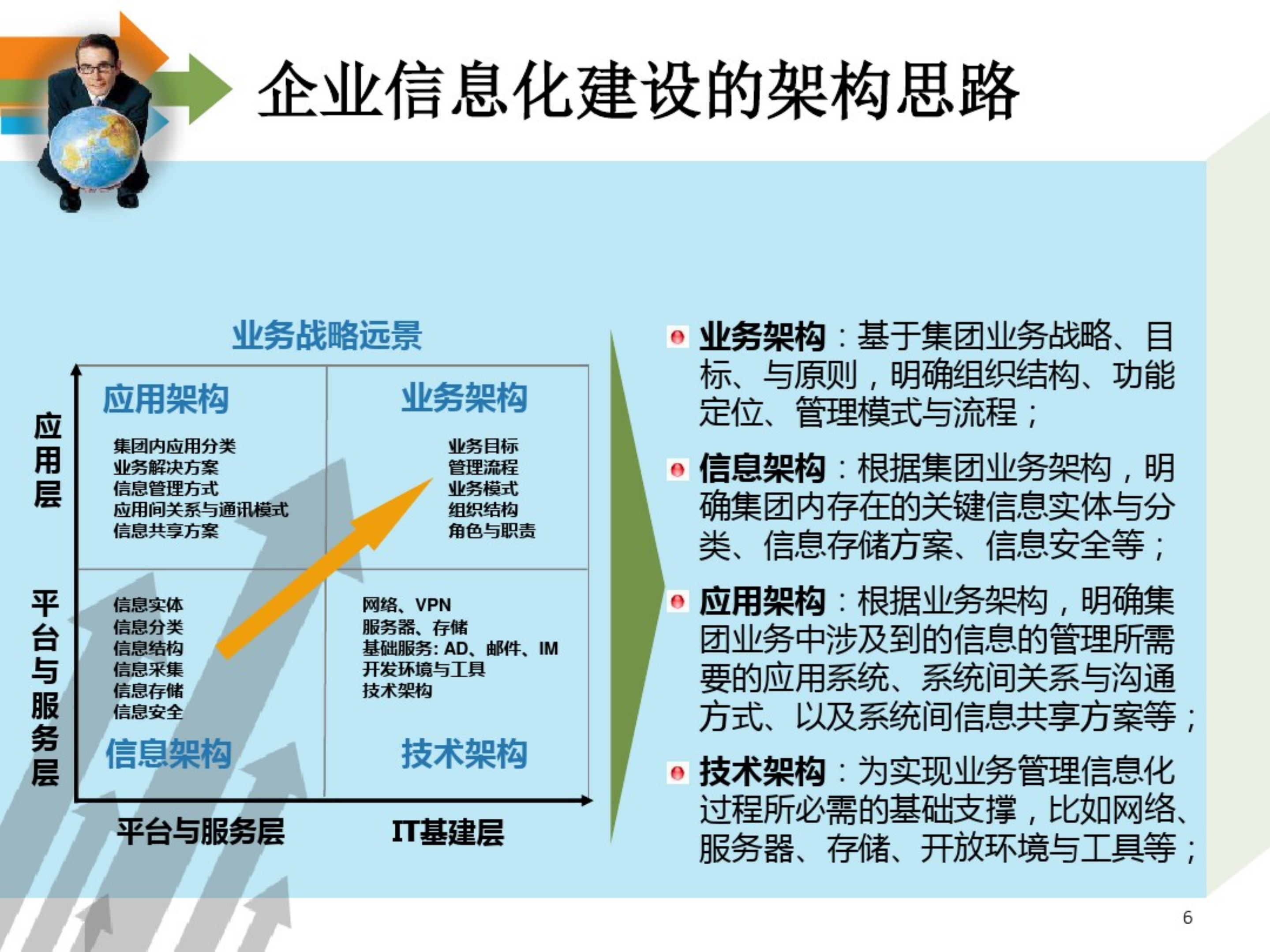 企业信息化建设的架构思路

业务战略远景

应用层

平台与服务层

应用架构

集团内应用分类
业务解决方案
信息管理方式
应用间关系与通讯模式
信息共享方案

业务架构

业务目标
管理流程
业务模式
组织结构
角色与职责

信息实体
信息分类
信息结构
信息采集
信息存储
信息安全

信息架构

网络、VPN
服务器、存储
基础服务: AD、邮件、IM
开发环境与工具
技术架构

技术架构

平台与服务层

IT基建层

业务架构：基于集团业务战略、目标、与原则，明确组织结构、功能定位、管理模式与流程；

信息架构：根据集团业务架构，明确集团内存在的关键信息实体与分类、信息存储方案、信息安全等；

应用架构：根据业务架构，明确集团业务中涉及到的信息的管理所需要的应用系统、系统间关系与沟通方式、以及系统间信息共享方案等；

技术架构：为实现业务管理信息化过程所必需的基础支撑，比如网络、服务器、存储、开放环境与工具等；

6